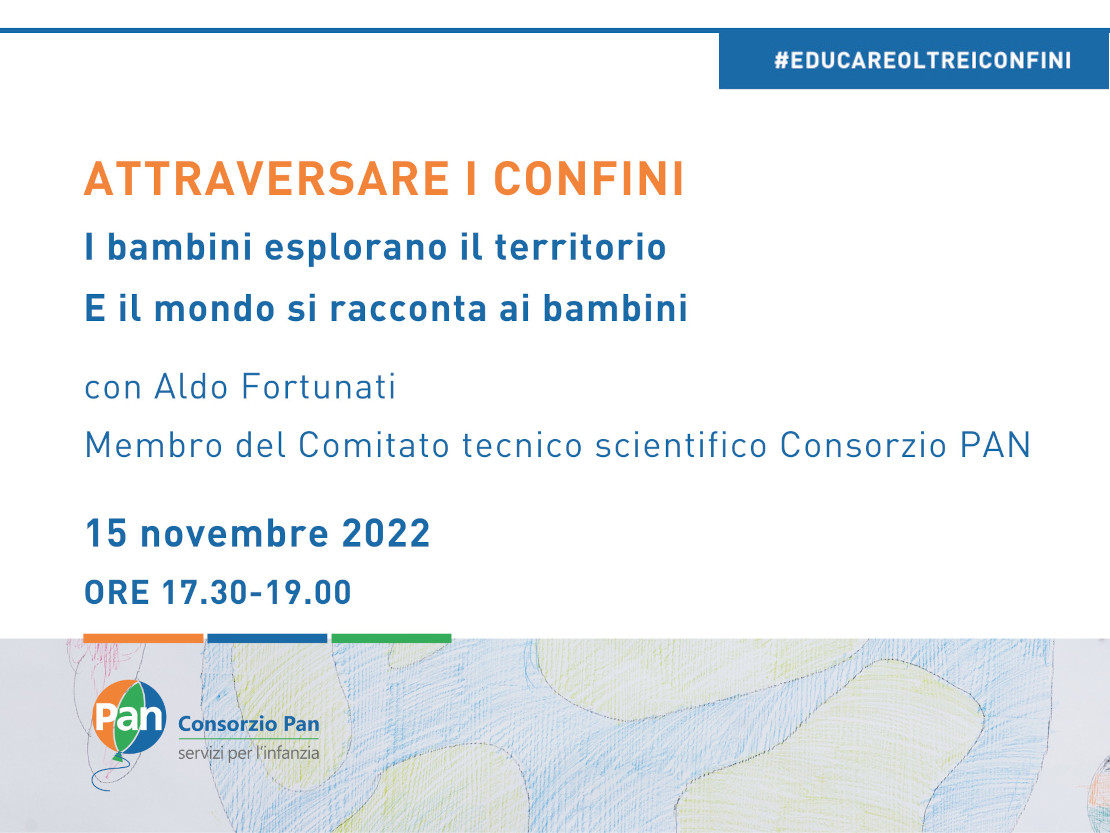 #EDUCAREOLTREICONFINI

ATTRAVERSARE I CONFINI

I bambini esplorano il territorio

E il mondo si racconta ai bambini

con Aldo Fortunati

Membro del Comitato tecnico scientifico Consorzio PAN

15 novembre 2022

ORE 17.30-19.00

Pan

Consorzio Pan

servizi per l'infanzia